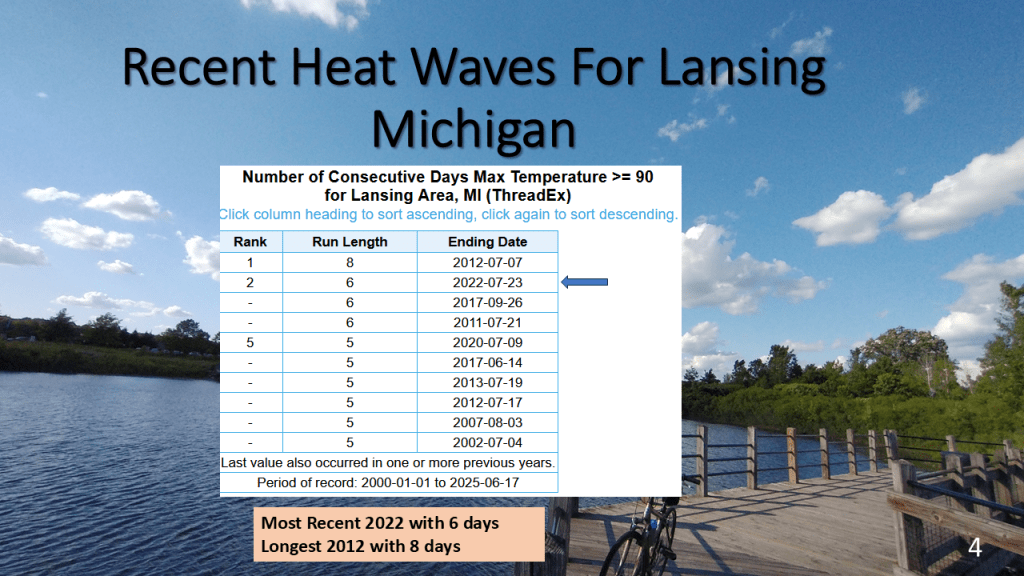 Recent Heat Waves For Lansing Michigan

Number of Consecutive Days Max Temperature >= 90 for Lansing Area, MI (ThreadEx)
Click column heading to sort ascending, click again to sort descending.

| Rank | Run Length | Ending Date |
|---|---|---|
| 1 | 8 | 2012-07-07 |
| 2 | 6 | 2022-07-23 |
| - | 6 | 2017-09-26 |
| - | 6 | 2011-07-21 |
| 5 | 5 | 2020-07-09 |
| - | 5 | 2017-06-14 |
| - | 5 | 2013-07-19 |
| - | 5 | 2012-07-17 |
| - | 5 | 2007-08-03 |
| - | 5 | 2002-07-04 |

Last value also occurred in one or more previous years.
Period of record: 2000-01-01 to 2025-06-17

Most Recent 2022 with 6 days
Longest 2012 with 8 days

4